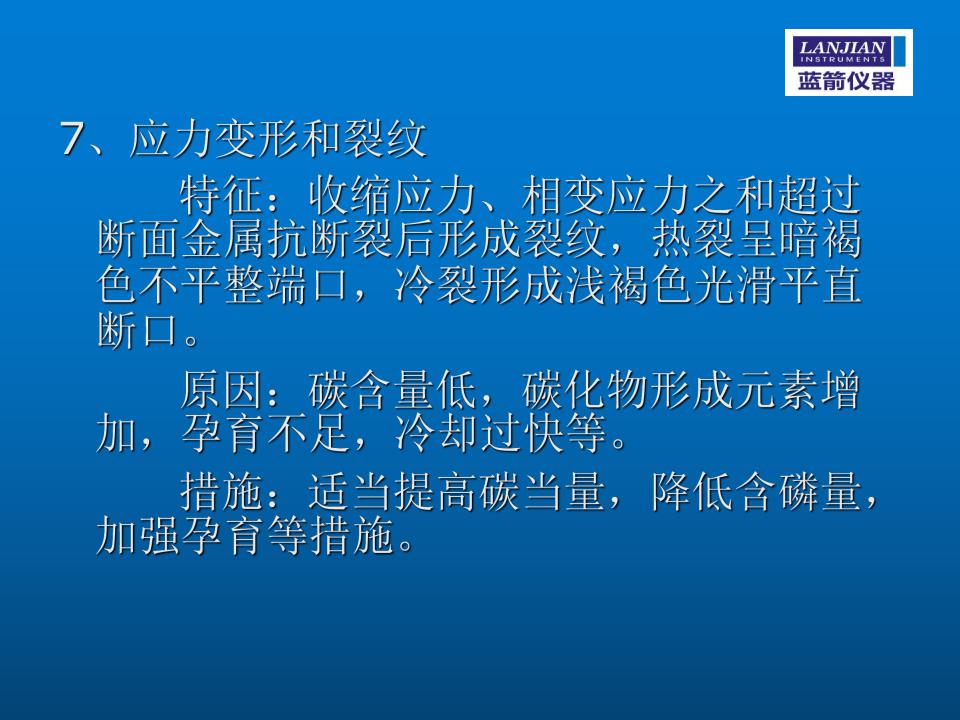 LANJIAN
INSTRUMENTS
蓝箭仪器

7、应力变形和裂纹

特征：收缩应力、相变应力之和超过断面金属抗断裂后形成裂纹，热裂呈暗褐色不平整端口，冷裂形成浅褐色光滑平直断口。

原因：碳含量低，碳化物形成元素增加，孕育不足，冷却过快等。

措施：适当提高碳当量，降低含磷量，加强孕育等措施。